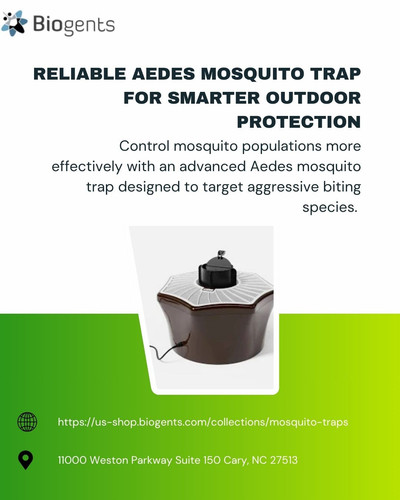 Biogents

RELIABLE AEDES MOSQUITO TRAP FOR SMARTER OUTDOOR PROTECTION

Control mosquito populations more effectively with an advanced Aedes mosquito trap designed to target aggressive biting species.

https://us-shop.biogents.com/collections/mosquito-traps

11000 Weston Parkway Suite 150 Cary, NC 27513